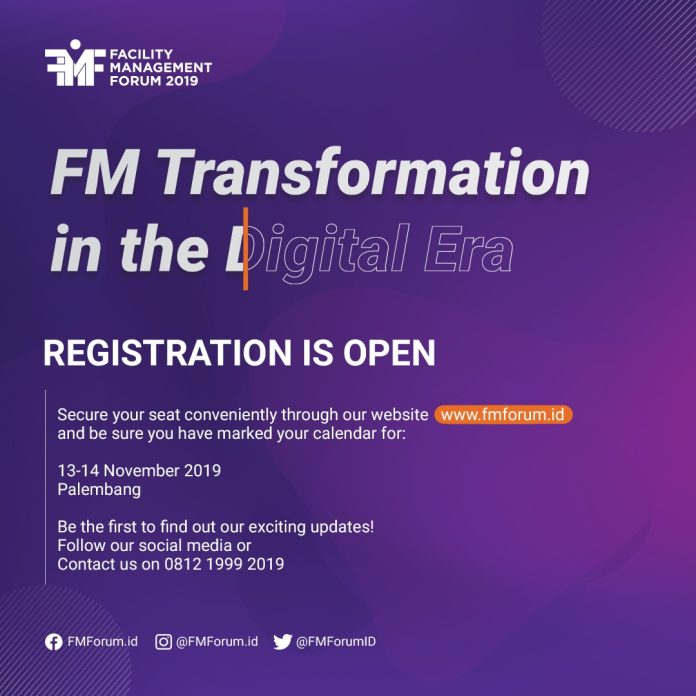 FMF FACILITY MANAGEMENT FORUM 2019

FM Transformation in the Digital Era

REGISTRATION IS OPEN

Secure your seat conveniently through our website www.fmforum.id and be sure you have marked your calendar for:

13-14 November 2019
Palembang

Be the first to find out our exciting updates!
Follow our social media or
Contact us on 0812 1999 2019

FMForum.id @FMForum.id @FMForumID